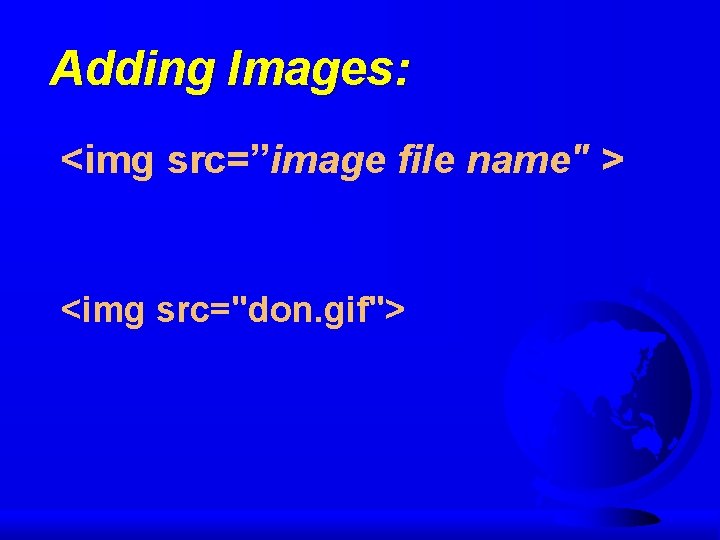 Adding Images:

<img src=”image file name" >

<img src="don.gif">